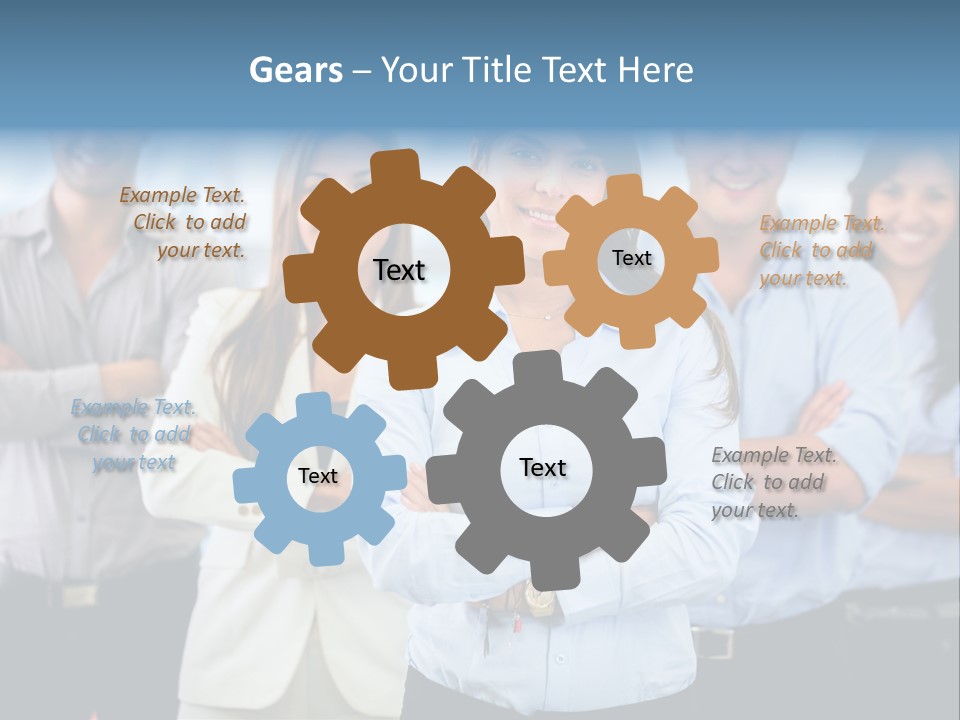 Gears – Your Title Text Here

Example Text. Click to add your text.

Text

Text

Example Text. Click to add your text.

Example Text. Click to add your text

Text

Text

Example Text. Click to add your text.